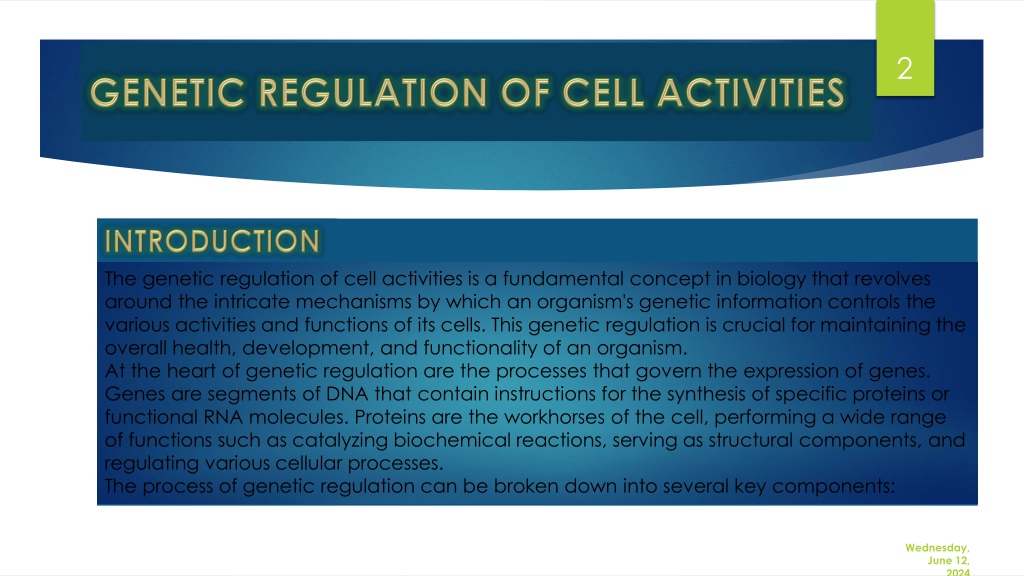 2

GENETIC REGULATION OF CELL ACTIVITIES

INTRODUCTION

The genetic regulation of cell activities is a fundamental concept in biology that revolves around the intricate mechanisms by which an organism's genetic information controls the various activities and functions of its cells. This genetic regulation is crucial for maintaining the overall health, development, and functionality of an organism.

At the heart of genetic regulation are the processes that govern the expression of genes. Genes are segments of DNA that contain instructions for the synthesis of specific proteins or functional RNA molecules. Proteins are the workhorses of the cell, performing a wide range of functions such as catalyzing biochemical reactions, serving as structural components, and regulating various cellular processes.

The process of genetic regulation can be broken down into several key components:

Wednesday, June 12, 2024